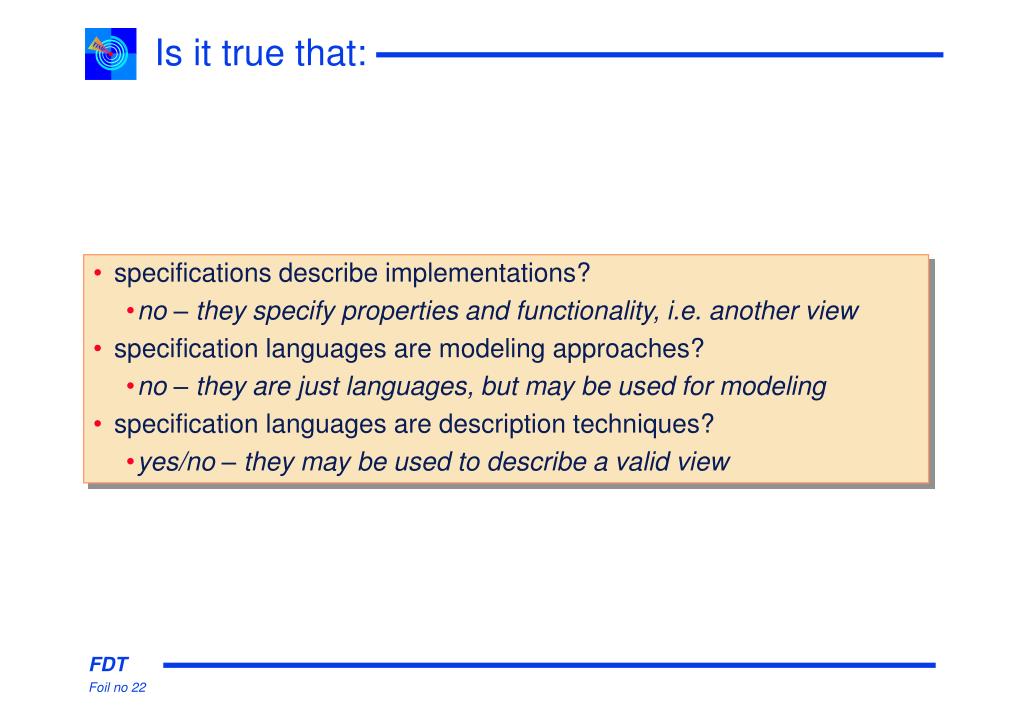 Is it true that:

• specifications describe implementations?
  • no – they specify properties and functionality, i.e. another view
• specification languages are modeling approaches?
  • no – they are just languages, but may be used for modeling
• specification languages are description techniques?
  • yes/no – they may be used to describe a valid view

FDT
Foil no 22